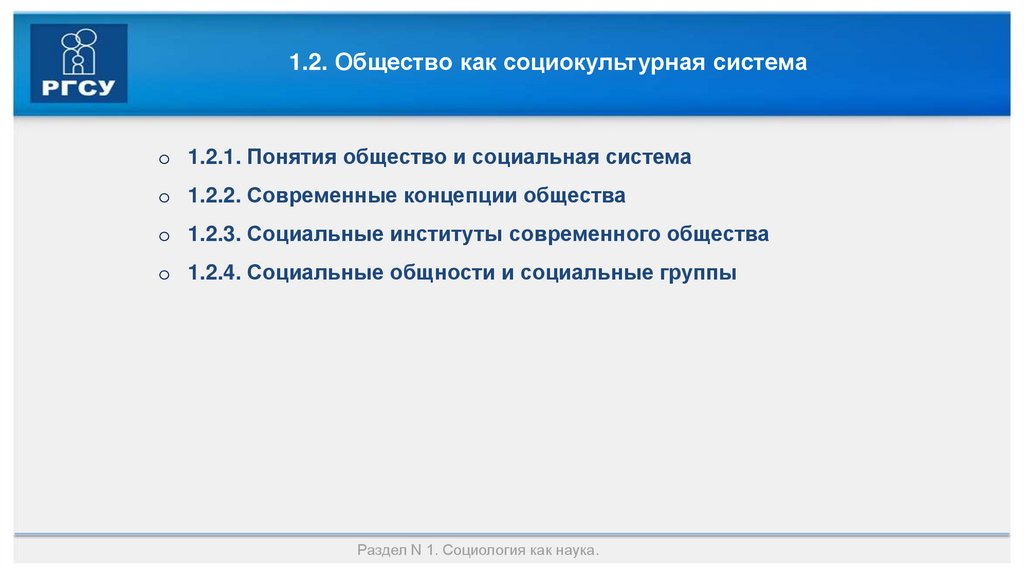 РГСУ

1.2. Общество как социокультурная система

o 1.2.1. Понятия общество и социальная система
o 1.2.2. Современные концепции общества
o 1.2.3. Социальные институты современного общества
o 1.2.4. Социальные общности и социальные группы

Раздел N 1. Социология как наука.